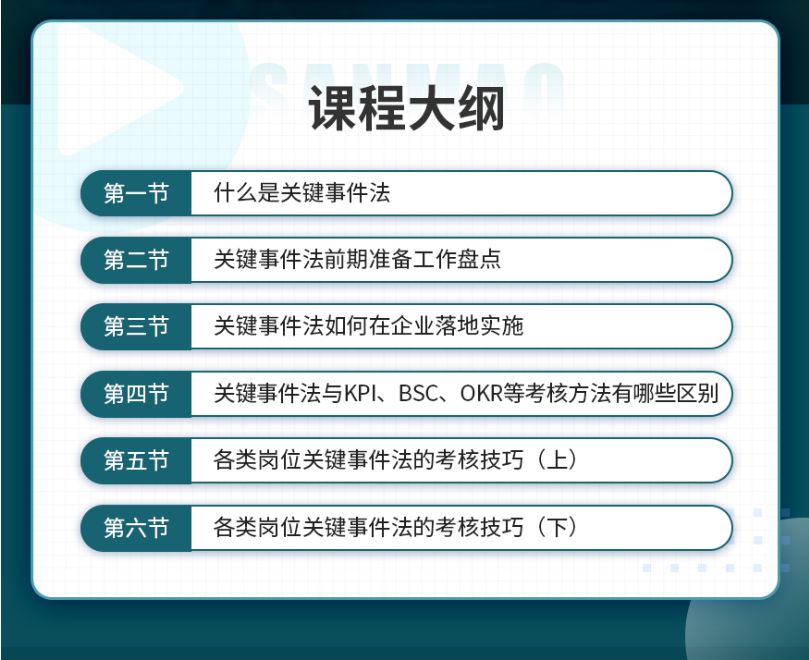 SANMAO

课程大纲

第一节 什么是关键事件法

第二节 关键事件法前期准备工作盘点

第三节 关键事件法如何在企业落地实施

第四节 关键事件法与KPI、BSC、OKR等考核方法有哪些区别

第五节 各类岗位关键事件法的考核技巧（上）

第六节 各类岗位关键事件法的考核技巧（下）